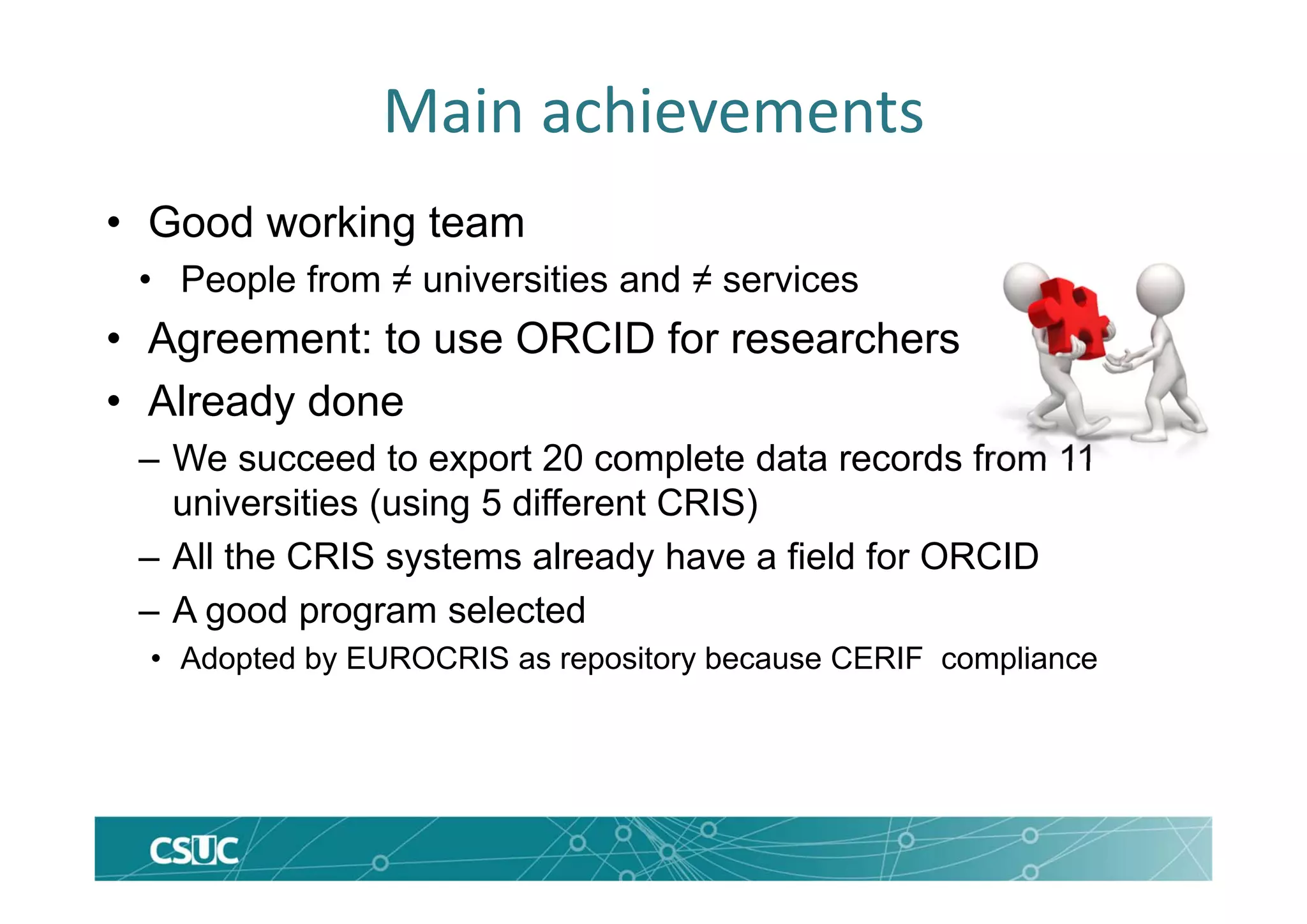 Main achievements

• Good working team
  • People from ≠ universities and ≠ services
• Agreement: to use ORCID for researchers
• Already done
  – We succeed to export 20 complete data records from 11 universities (using 5 different CRIS)
  – All the CRIS systems already have a field for ORCID
  – A good program selected
    • Adopted by EUROCRIS as repository because CERIF compliance

CSUC